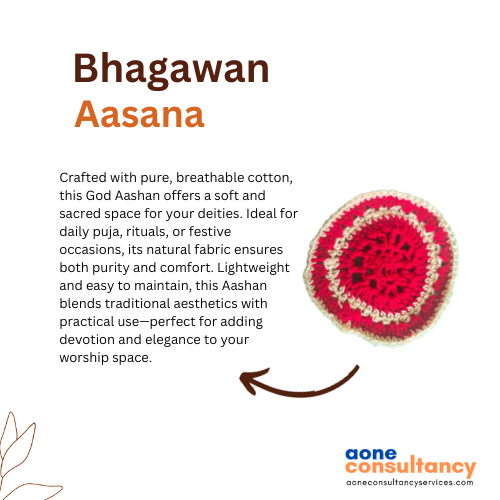 Bhagawan
Aasana

Crafted with pure, breathable cotton, this God Aashan offers a soft and sacred space for your deities. Ideal for daily puja, rituals, or festive occasions, its natural fabric ensures both purity and comfort. Lightweight and easy to maintain, this Aashan blends traditional aesthetics with practical use—perfect for adding devotion and elegance to your worship space.

aone
consultancy
aoneconsultancyservices.com